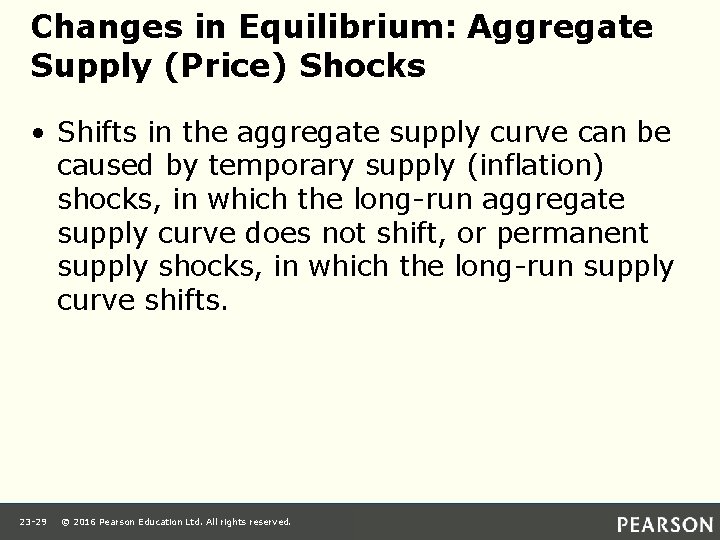 Changes in Equilibrium: Aggregate Supply (Price) Shocks

• Shifts in the aggregate supply curve can be caused by temporary supply (inflation) shocks, in which the long-run aggregate supply curve does not shift, or permanent supply shocks, in which the long-run supply curve shifts.

23-29 © 2016 Pearson Education Ltd. All rights reserved.

PEARSON